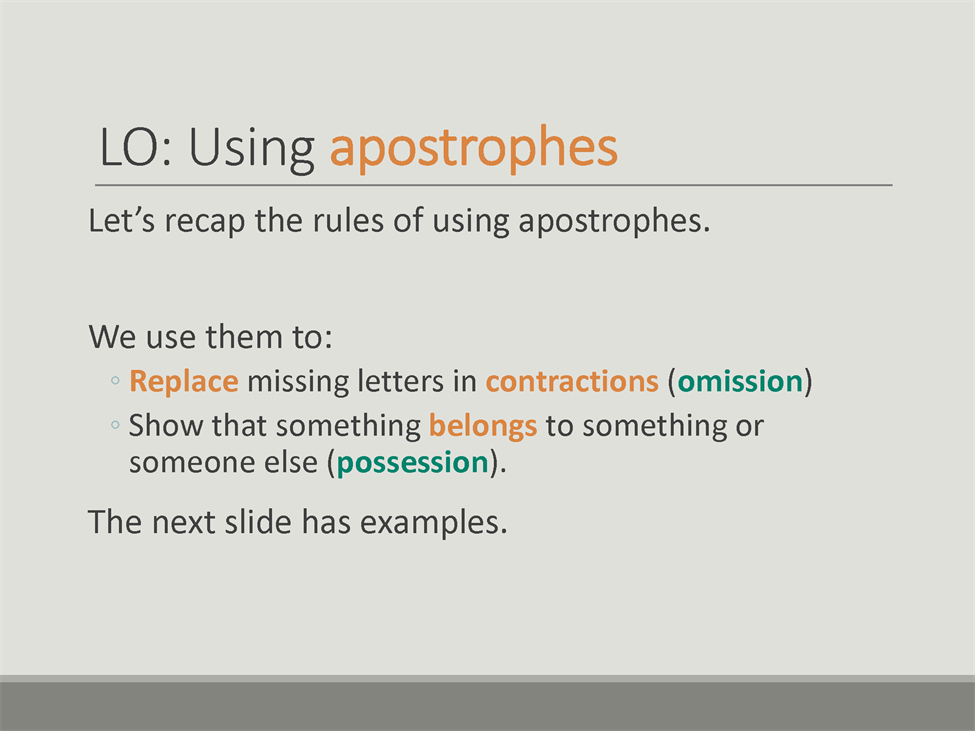 LO: Using apostrophes

Let’s recap the rules of using apostrophes.

We use them to:

◦ Replace missing letters in contractions (omission)
◦ Show that something belongs to something or someone else (possession).

The next slide has examples.